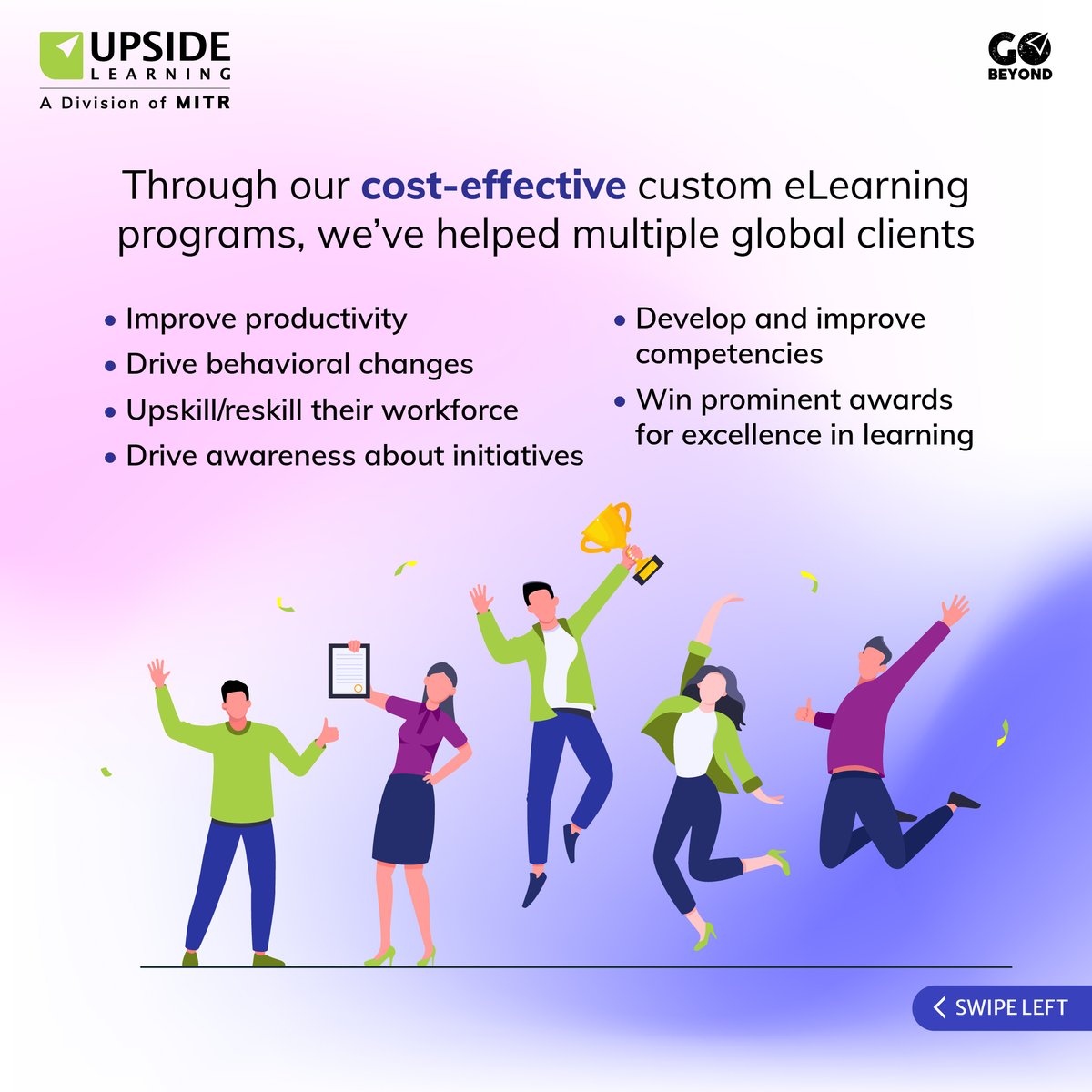 UPSIDE LEARNING
A Division of MITR

GO BEYOND

Through our cost-effective custom eLearning programs, we've helped multiple global clients

• Improve productivity
• Drive behavioral changes
• Upskill/reskill their workforce
• Drive awareness about initiatives

• Develop and improve competencies
• Win prominent awards for excellence in learning

SWIPE LEFT